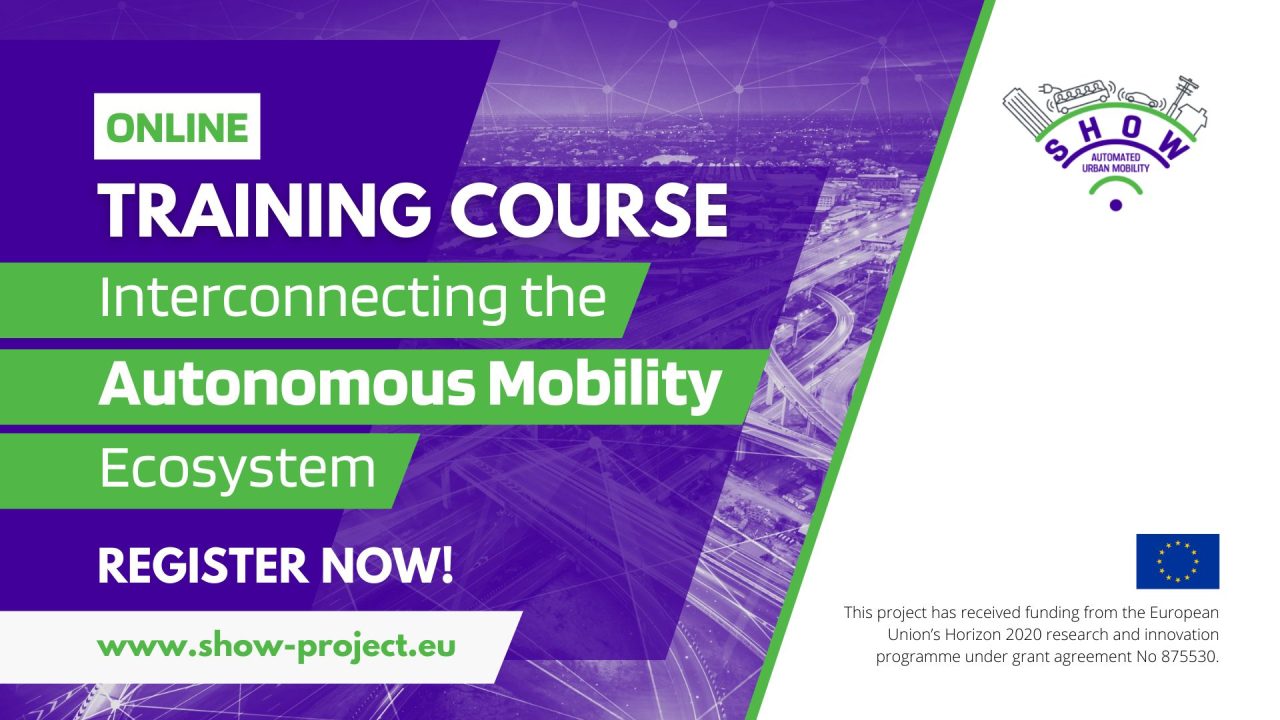 ONLINE

TRAINING COURSE

Interconnecting the

Autonomous Mobility

Ecosystem

REGISTER NOW!

www.show-project.eu

SHOW
AUTOMATED URBAN MOBILITY

This project has received funding from the European Union's Horizon 2020 research and innovation programme under grant agreement No 875530.